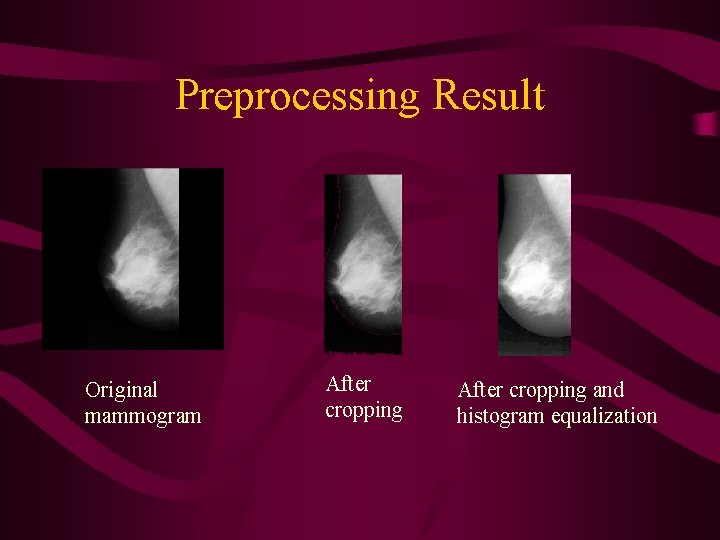 Preprocessing Result

Original mammogram

After cropping

After cropping and histogram equalization